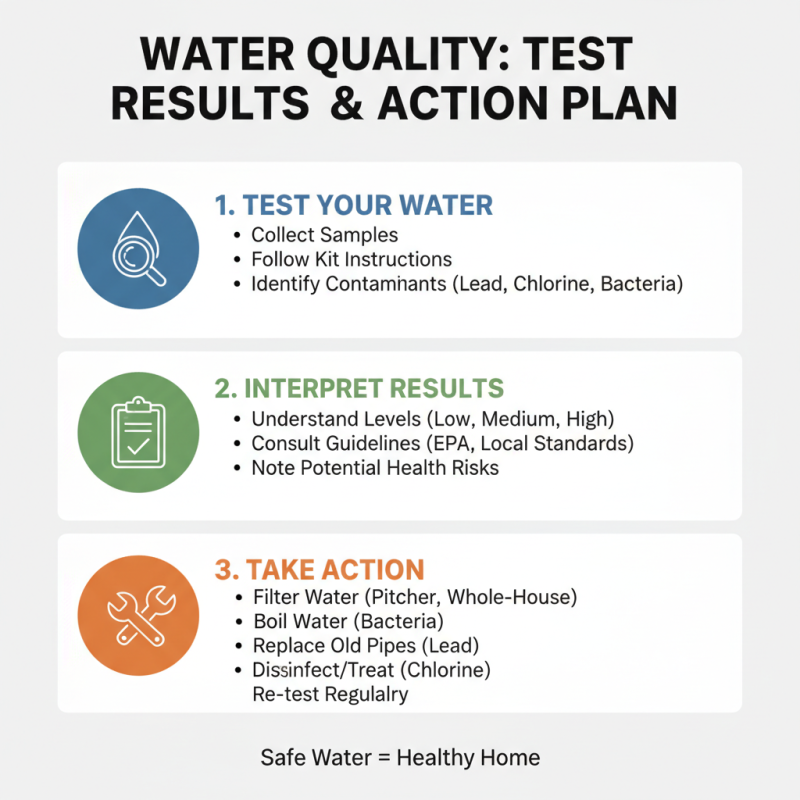 WATER QUALITY: TEST RESULTS & ACTION PLAN

1. TEST YOUR WATER
• Collect Samples
• Follow Kit Instructions
• Identify Contaminants (Lead, Chlorine, Bacteria)

2. INTERPRET RESULTS
• Understand Levels (Low, Medium, High)
• Consult Guidelines (EPA, Local Standards)
• Note Potential Health Risks

3. TAKE ACTION
• Filter Water (Pitcher, Whole-House)
• Boil Water (Bacteria)
• Replace Old Pipes (Lead)
• Dissinfect/Treat (Chlorine)
Re-test Regulalry

Safe Water = Healthy Home